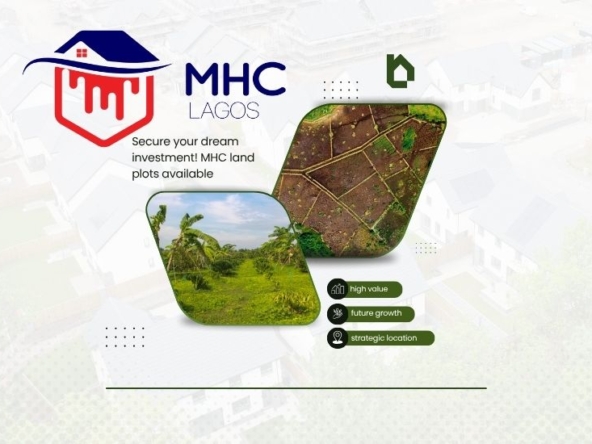 MHC
LAGOS

Secure your dream investment! MHC land plots available

high value

future growth

strategic location